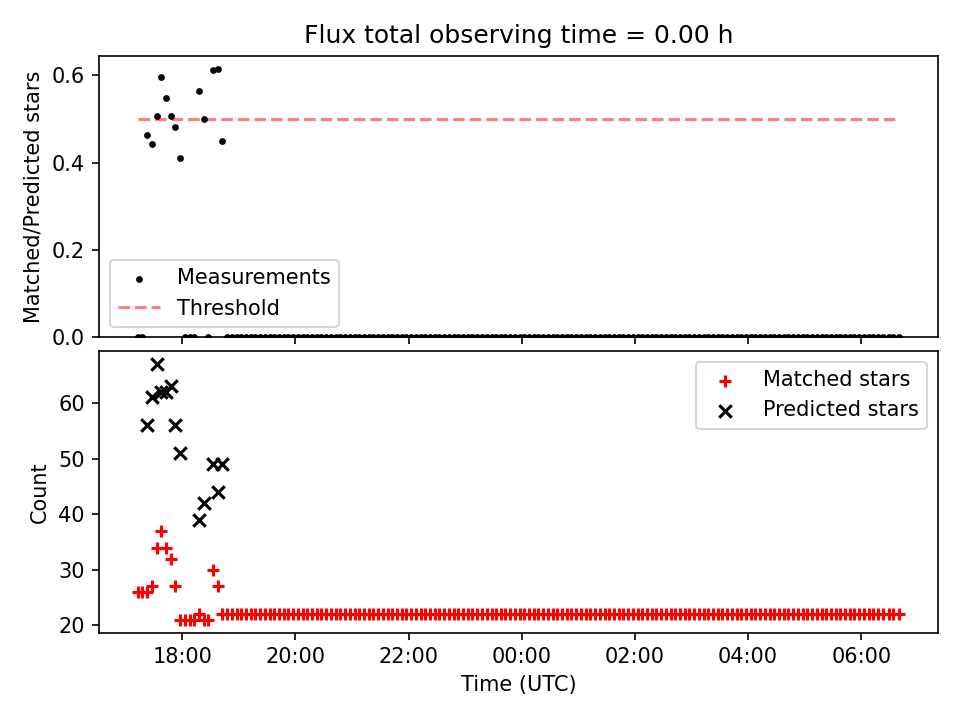 Flux total observing time = 0.00 h

Matched/Predicted stars

0.6
0.4
0.2
0.0

Measurements
Threshold

Count

60
50
40
30
20

Matched stars
Predicted stars

18:00
20:00
22:00
00:00
02:00
04:00
06:00

Time (UTC)